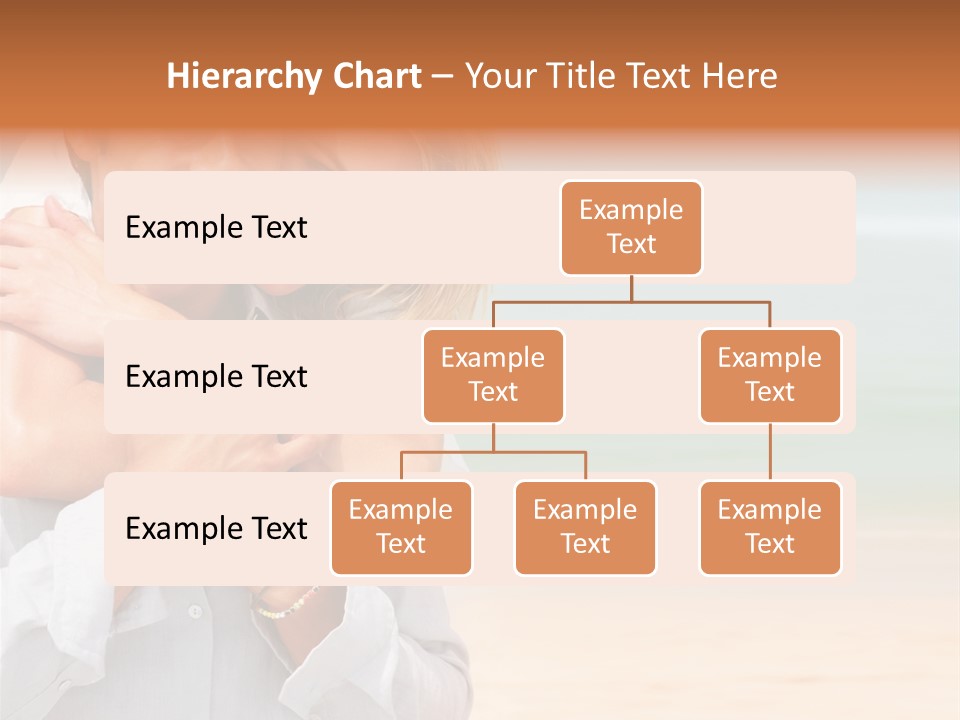 Hierarchy Chart – Your Title Text Here

Example Text

Example Text

Example Text

Example Text

Example Text

Example Text

Example Text

Example Text

Example Text